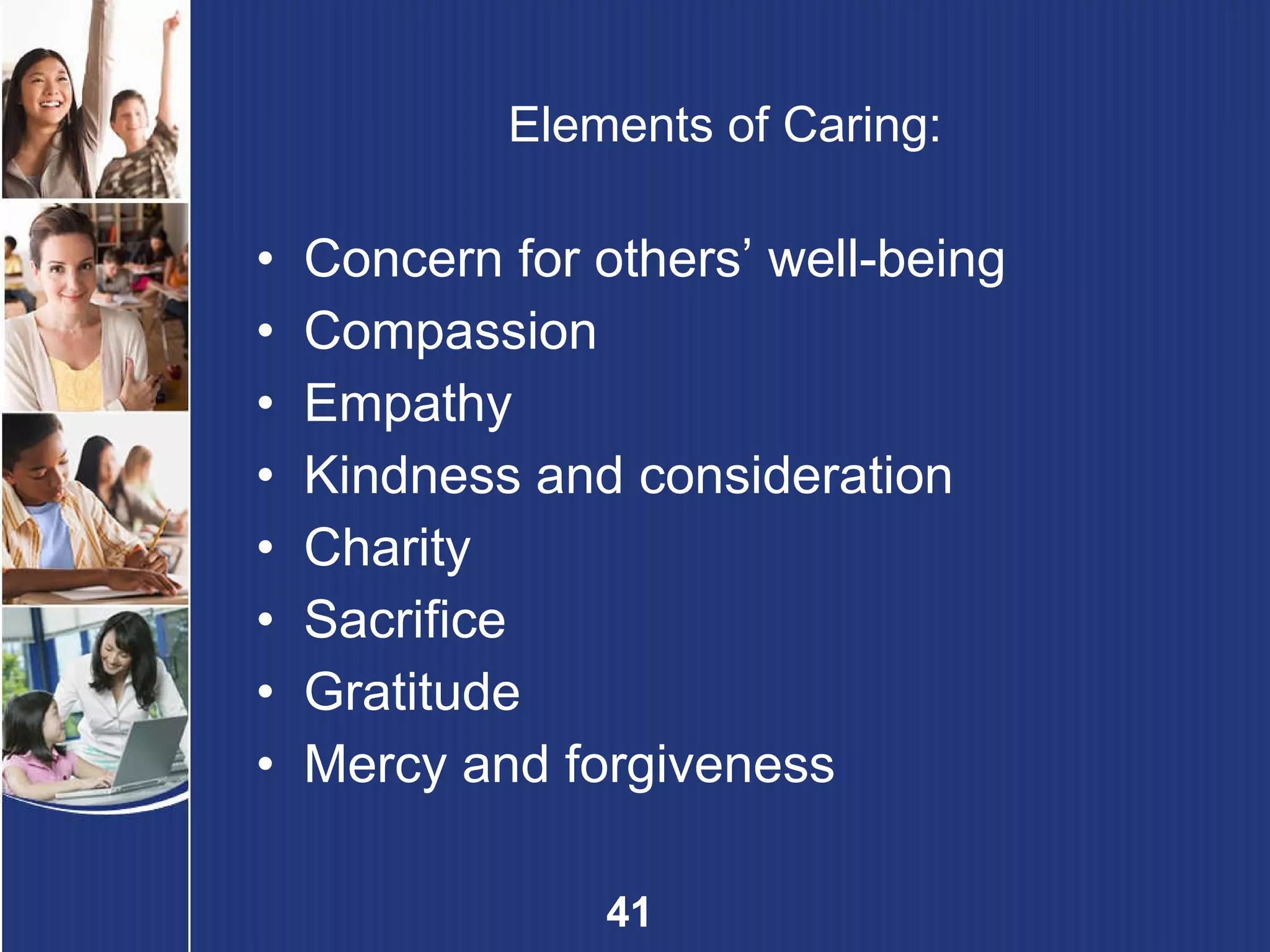 Elements of Caring:

• Concern for others’ well-being
• Compassion
• Empathy
• Kindness and consideration
• Charity
• Sacrifice
• Gratitude
• Mercy and forgiveness

41